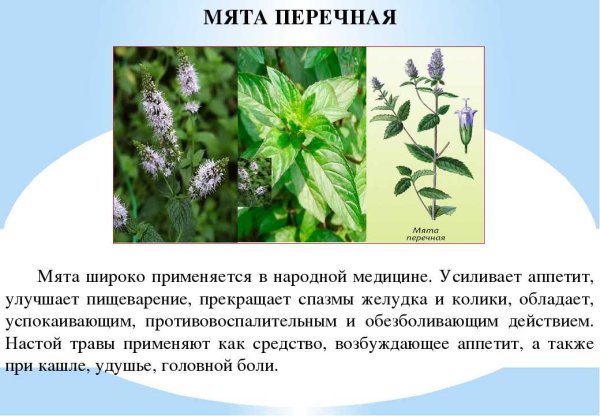 МЯТА ПЕРЕЧНАЯ

Мята перечная

Мята широко применяется в народной медицине. Усиливает аппетит, улучшает пищеварение, прекращает спазмы желудка и колики, обладает, успокаивающим, противовоспалительным и обезболивающим действием. Настой травы применяют как средство, возбуждающее аппетит, а также при кашле, удушье, головной боли.